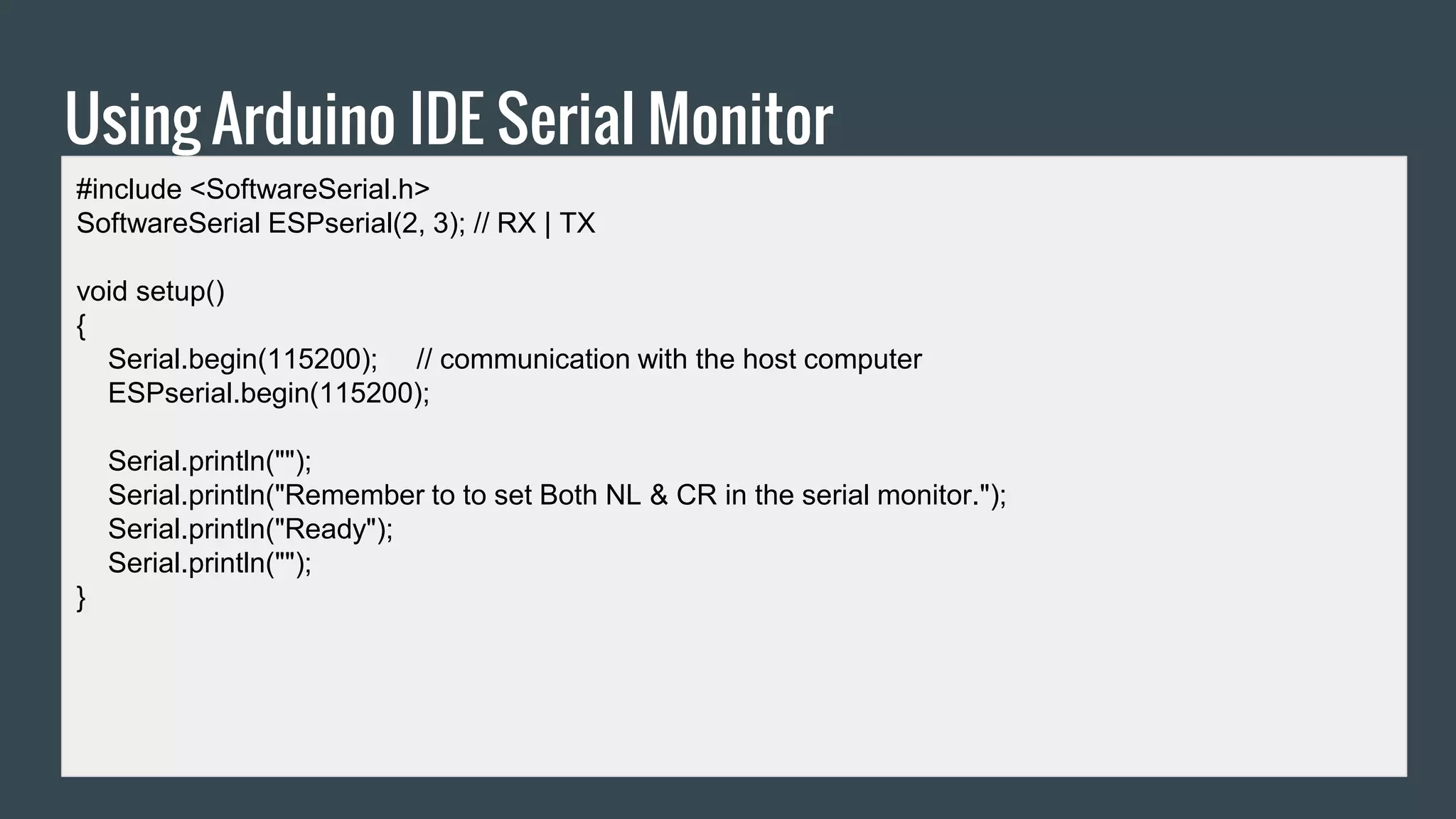 Using Arduino IDE Serial Monitor

#include <SoftwareSerial.h>
SoftwareSerial ESPserial(2, 3); // RX | TX

void setup()
{
Serial.begin(115200); // communication with the host computer
ESPserial.begin(115200);

Serial.println("");
Serial.println("Remember to to set Both NL & CR in the serial monitor.");
Serial.println("Ready");
Serial.println("");
}